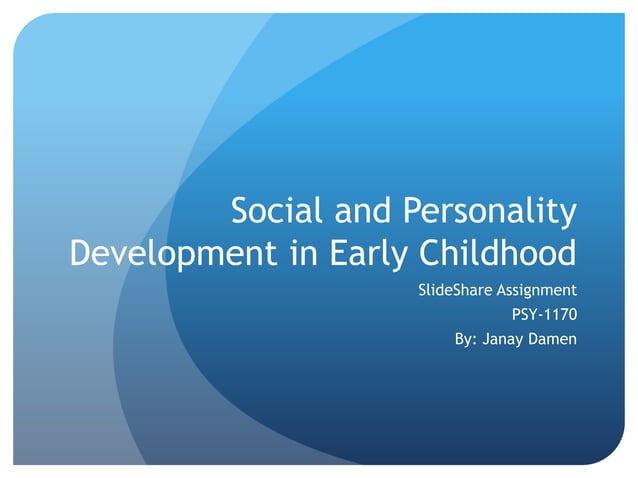 Social and Personality Development in Early Childhood

SlideShare Assignment
PSY-1170
By: Janay Damen